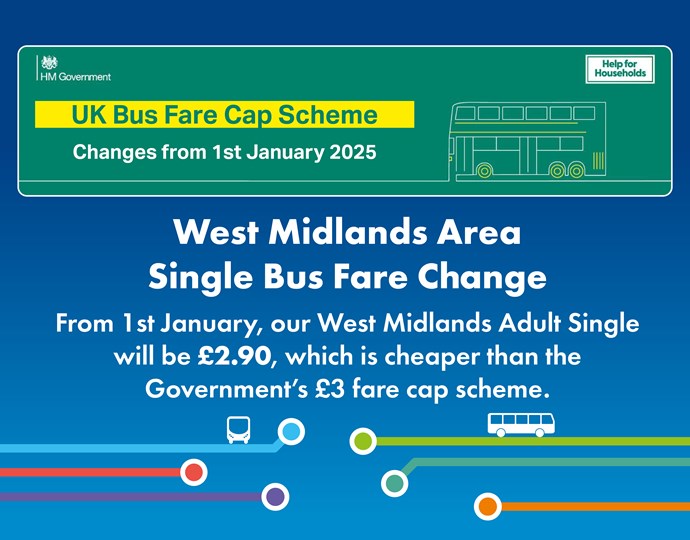 HM Government

Help for Households

UK Bus Fare Cap Scheme

Changes from 1st January 2025

West Midlands Area
Single Bus Fare Change

From 1st January, our West Midlands Adult Single will be £2.90, which is cheaper than the Government's £3 fare cap scheme.